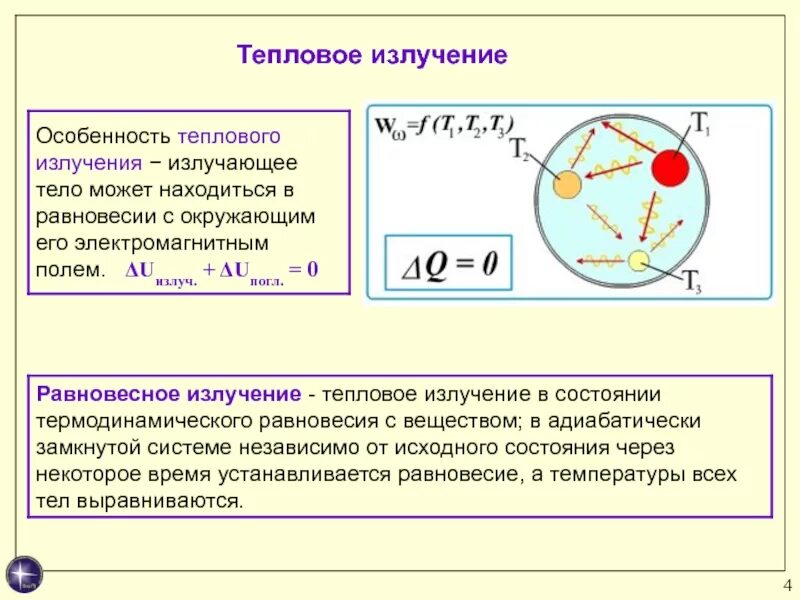 Тепловое излучение

Особенность теплового излучения − излучающее тело может находиться в равновесии с окружающим его электромагнитным полем. $\Delta U_{излуч.} + \Delta U_{погл.} = 0$

$W_\omega = f(T_1, T_2, T_3)$

$T_1$

$T_2$

$T_3$

$\Delta Q = 0$

Равновесное излучение - тепловое излучение в состоянии термодинамического равновесия с веществом; в адиабатически замкнутой системе независимо от исходного состояния через некоторое время устанавливается равновесие, а температуры всех тел выравниваются.

4